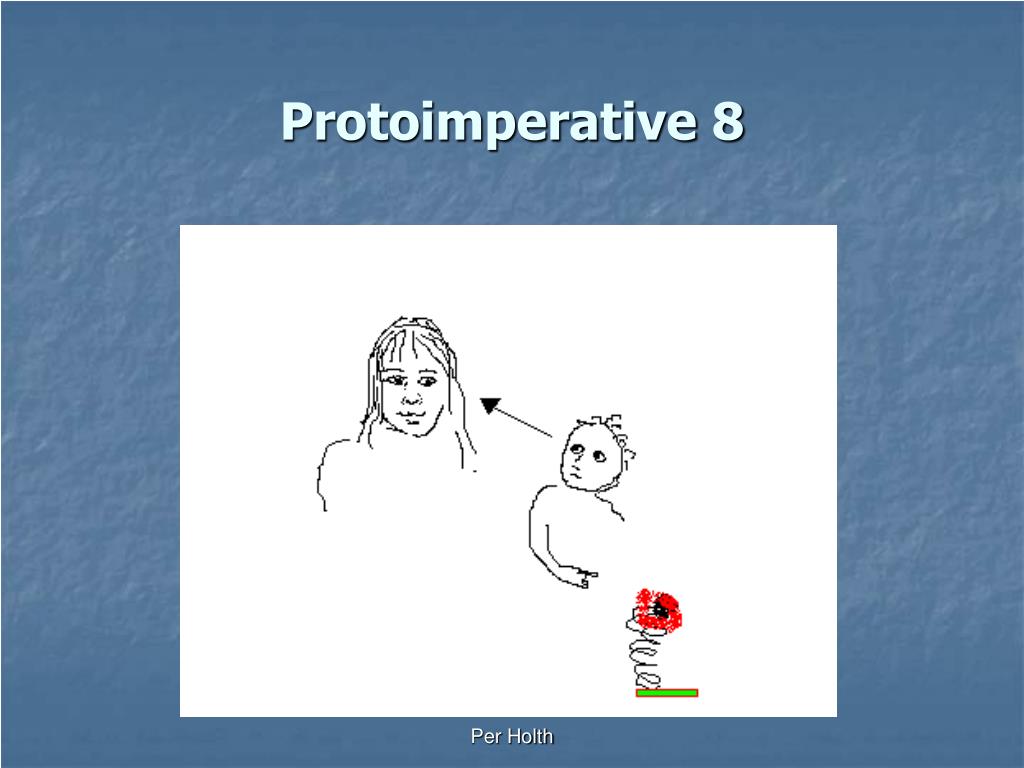 Protoimperative 8

Per Holth